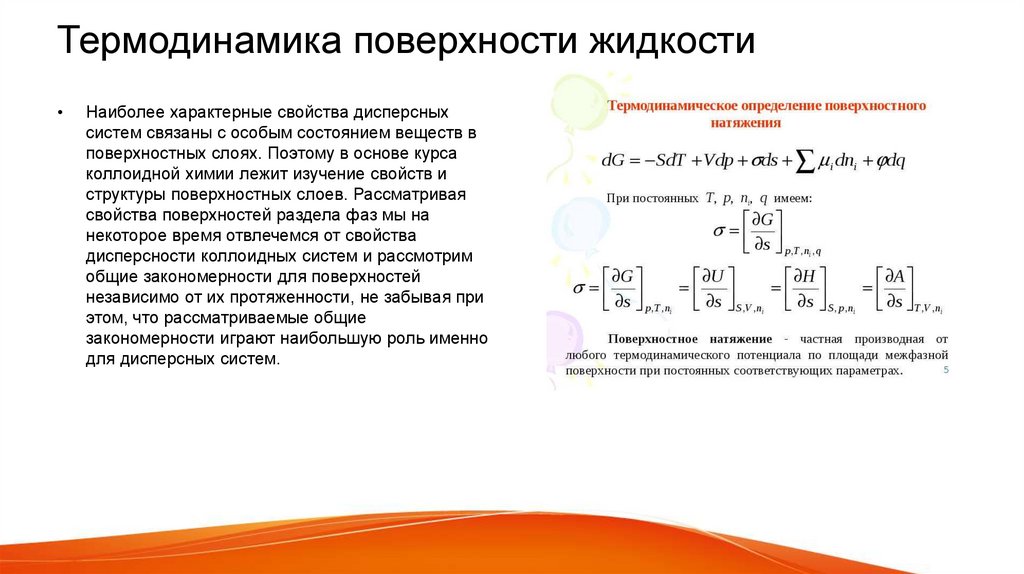 Термодинамика поверхности жидкости

• Наиболее характерные свойства дисперсных систем связаны с особым состоянием веществ в поверхностных слоях. Поэтому в основе курса коллоидной химии лежит изучение свойств и структуры поверхностных слоев. Рассматривая свойства поверхностей раздела фаз мы на некоторое время отвлечемся от свойства дисперсности коллоидных систем и рассмотрим общие закономерности для поверхностей независимо от их протяженности, не забывая при этом, что рассматриваемые общие закономерности играют наибольшую роль именно для дисперсных систем.

Термодинамическое определение поверхностного натяжения

$dG = -SdT + Vdp + \sigma ds + \sum \mu_i dn_i + \varphi dq$

При постоянных $T$, $p$, $n_i$, $q$ имеем:

$\sigma = \left[\frac{\partial G}{\partial s}\right]_{p,T,n_i,q}$

$\sigma = \left[\frac{\partial G}{\partial s}\right]_{p,T,n_i} = \left[\frac{\partial U}{\partial s}\right]_{S,V,n_i} = \left[\frac{\partial H}{\partial s}\right]_{S,p,n_i} = \left[\frac{\partial A}{\partial s}\right]_{T,V,n_i}$

Поверхностное натяжение - частная производная от любого термодинамического потенциала по площади межфазной поверхности при постоянных соответствующих параметрах.

5